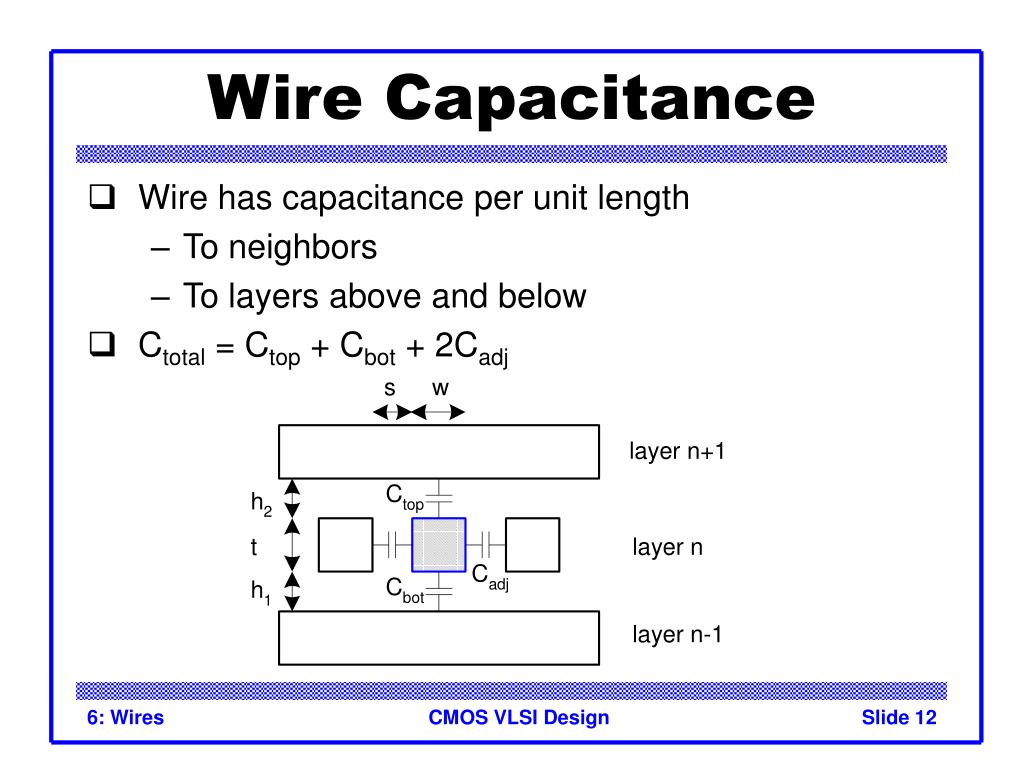 Wire Capacitance

❑ Wire has capacitance per unit length
– To neighbors
– To layers above and below

❑ $C_{total} = C_{top} + C_{bot} + 2C_{adj}$

s w

layer n+1

$h_2$

$C_{top}$

t

layer n

$C_{adj}$

$h_1$

$C_{bot}$

layer n-1

6: Wires

CMOS VLSI Design

Slide 12